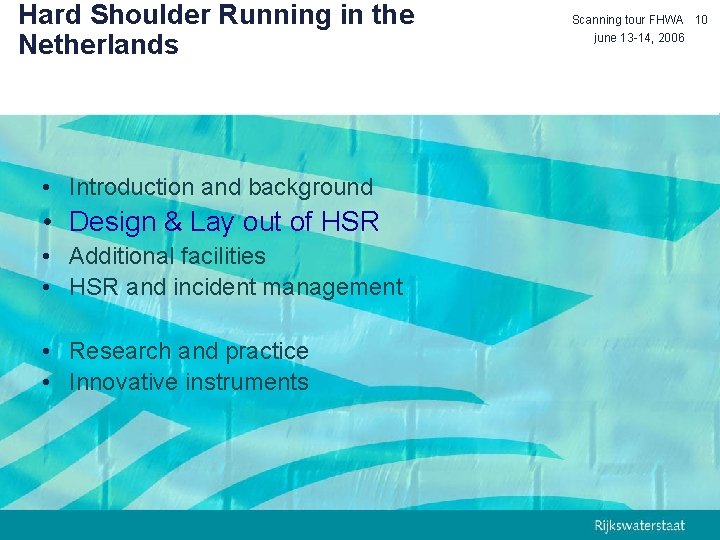 Hard Shoulder Running in the Netherlands

Scanning tour FHWA 10
june 13-14, 2006

• Introduction and background
• Design & Lay out of HSR
• Additional facilities
• HSR and incident management

• Research and practice
• Innovative instruments

Rijkswaterstaat